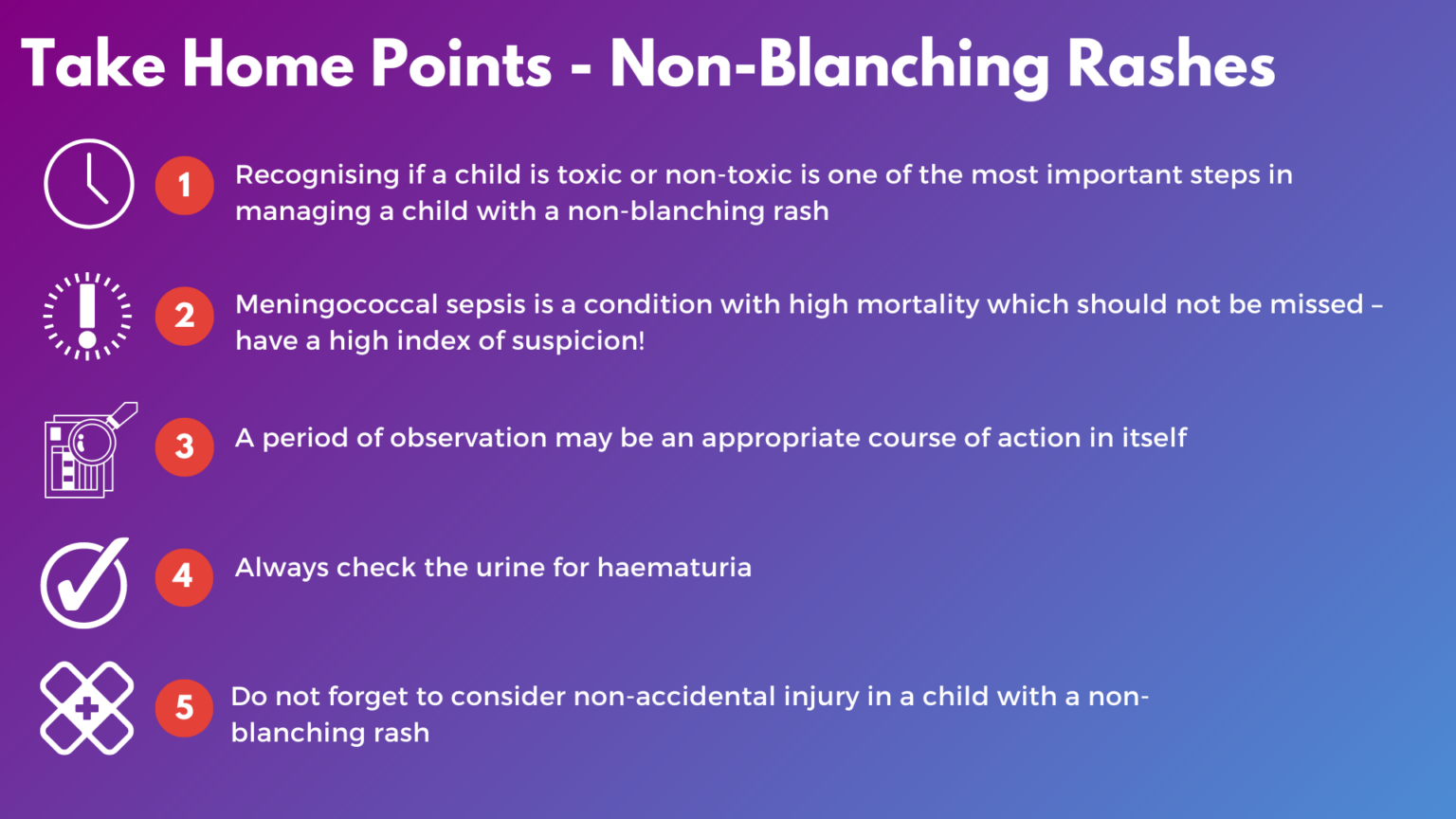 Take Home Points - Non-Blanching Rashes

1 Recognising if a child is toxic or non-toxic is one of the most important steps in managing a child with a non-blanching rash

2 Meningococcal sepsis is a condition with high mortality which should not be missed – have a high index of suspicion!

3 A period of observation may be an appropriate course of action in itself

4 Always check the urine for haematuria

5 Do not forget to consider non-accidental injury in a child with a non-blanching rash